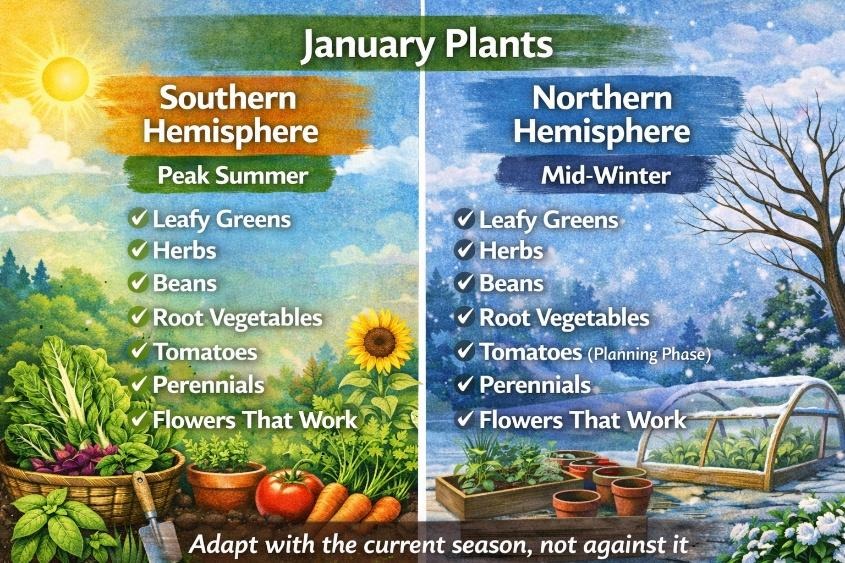 January Plants

Southern Hemisphere

Peak Summer

✓ Leafy Greens
✓ Herbs
✓ Beans
✓ Root Vegetables
✓ Tomatoes
✓ Perennials
✓ Flowers That Work

Northern Hemisphere

Mid-Winter

✓ Leafy Greens
✓ Herbs
✓ Beans
✓ Root Vegetables
✓ Tomatoes (Planning Phase)
✓ Perennials
✓ Flowers That Work

Adapt with the current season, not against it